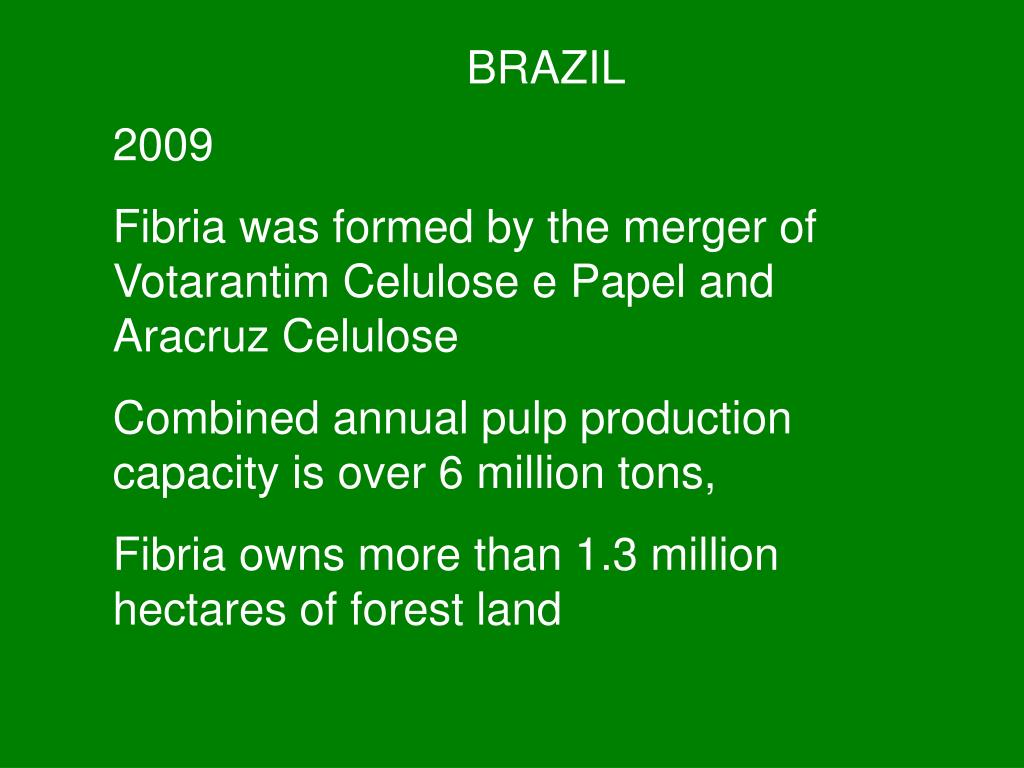 BRAZIL

2009

Fibria was formed by the merger of Votarantim Celulose e Papel and Aracruz Celulose

Combined annual pulp production capacity is over 6 million tons,

Fibria owns more than 1.3 million hectares of forest land